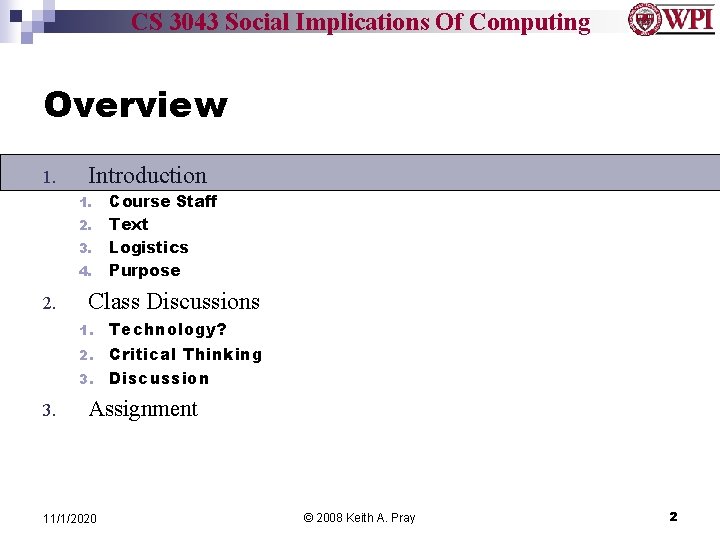 CS 3043 Social Implications Of Computing

WPI

Overview

1. Introduction
   1. Course Staff
   2. Text
   3. Logistics
   4. Purpose
2. Class Discussions
   1. Technology?
   2. Critical Thinking
   3. Discussion
3. Assignment

11/1/2020

© 2008 Keith A. Pray

2